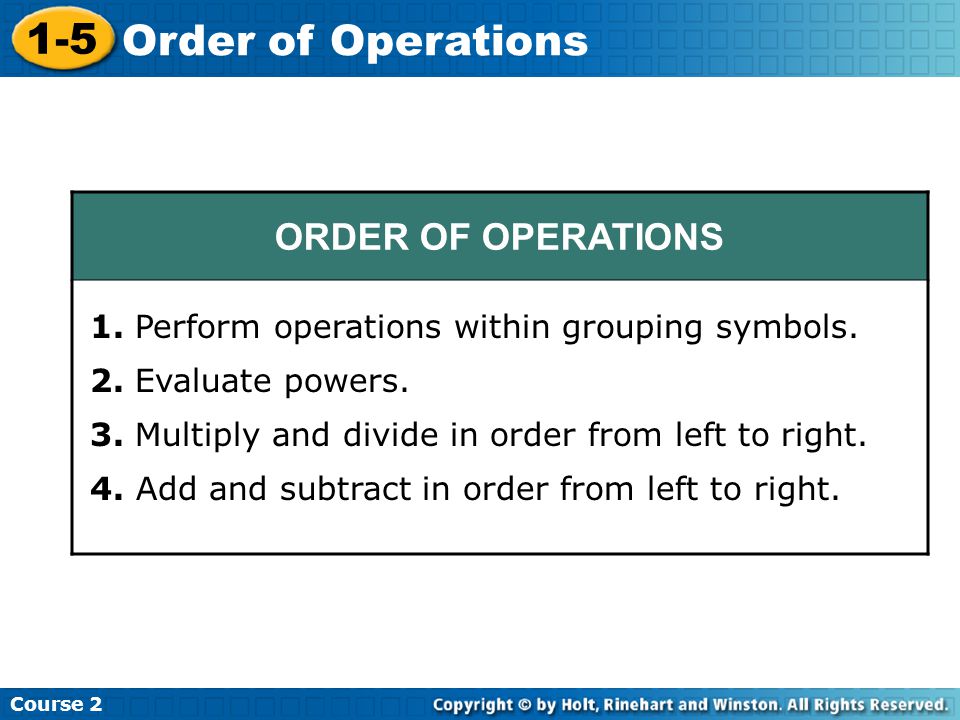 1-5 Order of Operations

ORDER OF OPERATIONS

1. Perform operations within grouping symbols.
2. Evaluate powers.
3. Multiply and divide in order from left to right.
4. Add and subtract in order from left to right.

Course 2

Copyright © by Holt, Rinehart and Winston. All Rights Reserved.